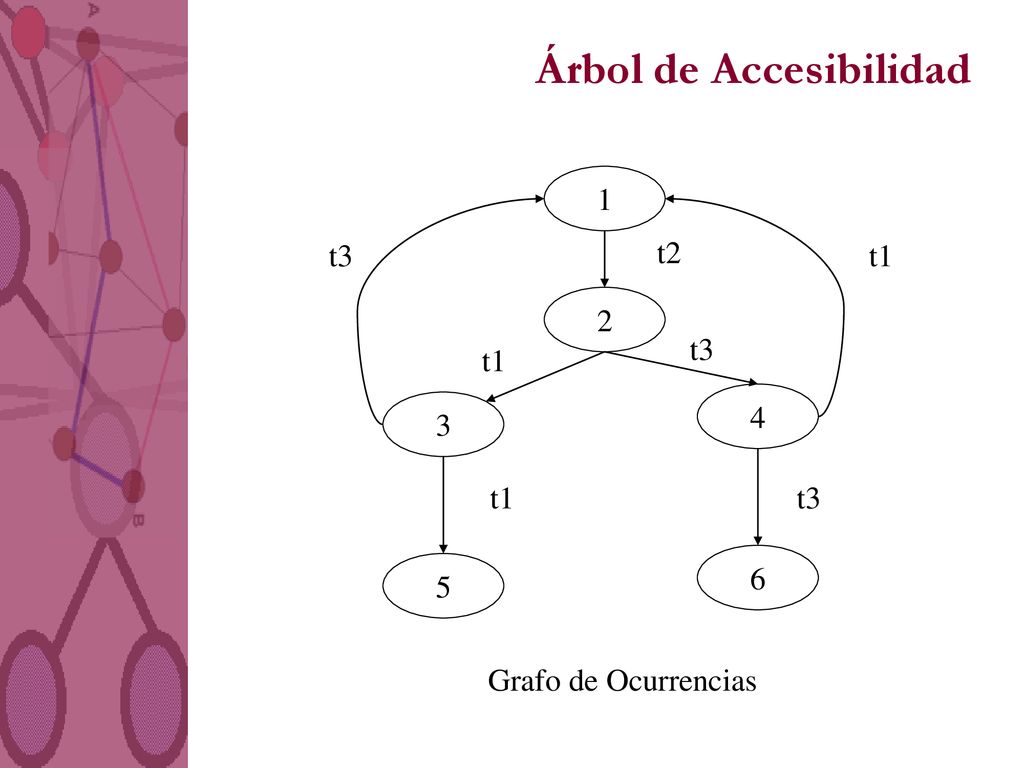 Árbol de Accesibilidad

1

t3

t2

t1

2

t1

t3

3

4

t1

t3

5

6

Grafo de Ocurrencias